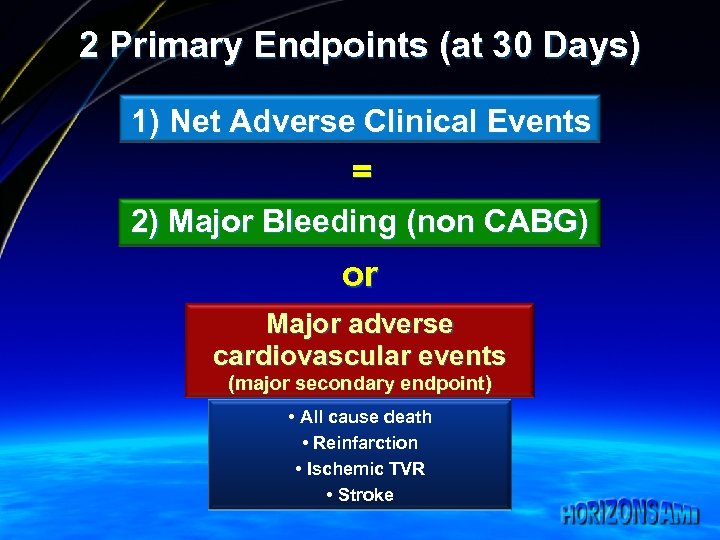 2 Primary Endpoints (at 30 Days)

1) Net Adverse Clinical Events

=

2) Major Bleeding (non CABG)

or

Major adverse cardiovascular events
(major secondary endpoint)

• All cause death
• Reinfarction
• Ischemic TVR
• Stroke

HORIZONS AMI